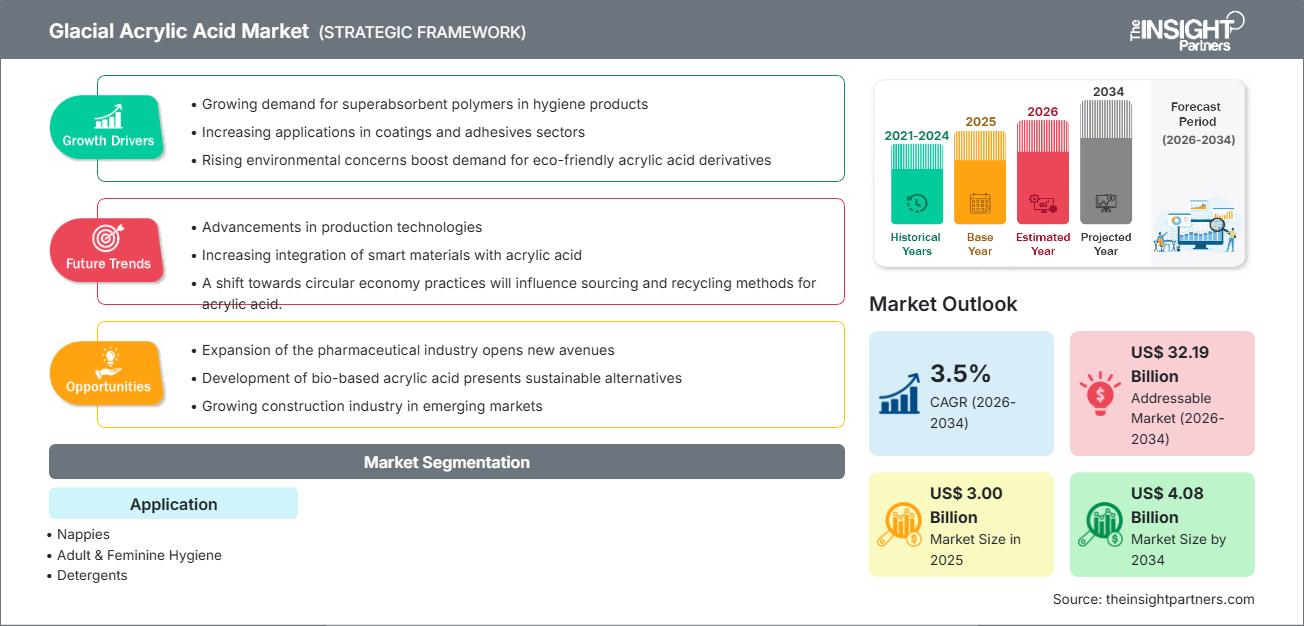 Glacial Acrylic Acid Market (STRATEGIC FRAMEWORK)

The INSIGHT Partners

Growth Drivers
• Growing demand for superabsorbent polymers in hygiene products
• Increasing applications in coatings and adhesives sectors
• Rising environmental concerns boost demand for eco-friendly acrylic acid derivatives

Future Trends
• Advancements in production technologies
• Increasing integration of smart materials with acrylic acid
• A shift towards circular economy practices will influence sourcing and recycling methods for acrylic acid.

Opportunities
• Expansion of the pharmaceutical industry opens new avenues
• Development of bio-based acrylic acid presents sustainable alternatives
• Growing construction industry in emerging markets

Market Segmentation

Application
• Nappies
• Adult & Feminine Hygiene
• Detergents

2021-2024 Historical Years
2025 Base Year
2026 Estimated Year
2034 Projected Year
Forecast Period (2026-2034)

Market Outlook

3.5% CAGR (2026-2034)

US$ 32.19 Billion Addressable Market (2026-2034)

US$ 3.00 Billion Market Size in 2025

US$ 4.08 Billion Market Size by 2034

Source: theinsightpartners.com